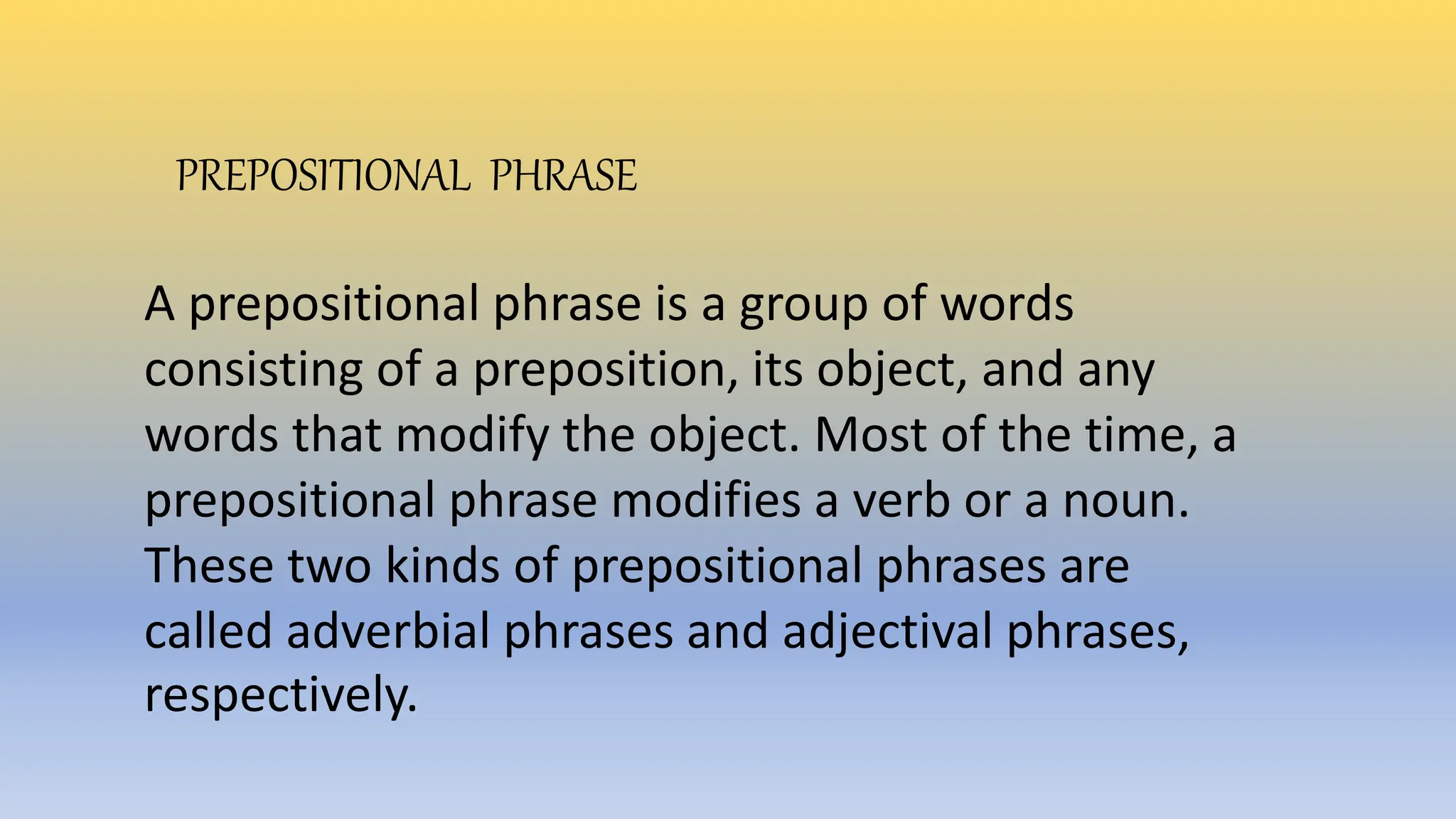 PREPOSITIONAL PHRASE

A prepositional phrase is a group of words consisting of a preposition, its object, and any words that modify the object. Most of the time, a prepositional phrase modifies a verb or a noun. These two kinds of prepositional phrases are called adverbial phrases and adjectival phrases, respectively.